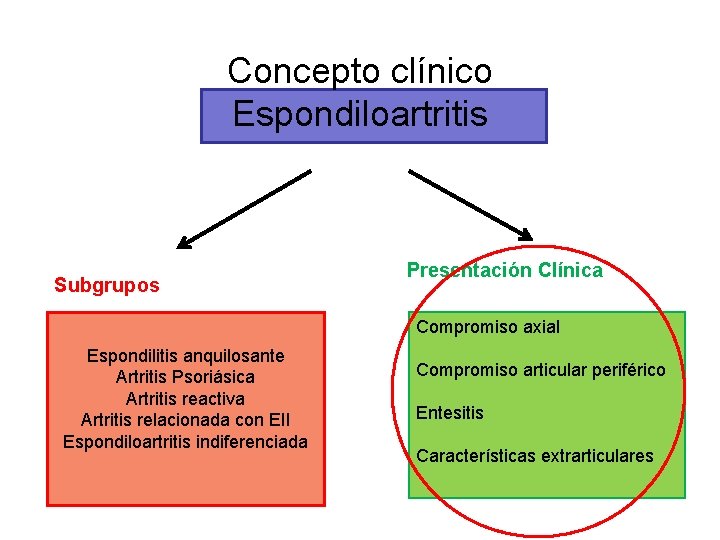 Concepto clínico

Espondiloartritis

Subgrupos

Espondilitis anquilosante
Artritis Psoriásica
Artritis reactiva
Artritis relacionada con EII
Espondiloartritis indiferenciada

Presentación Clínica

Compromiso axial

Compromiso articular periférico

Entesitis

Características extrarticulares